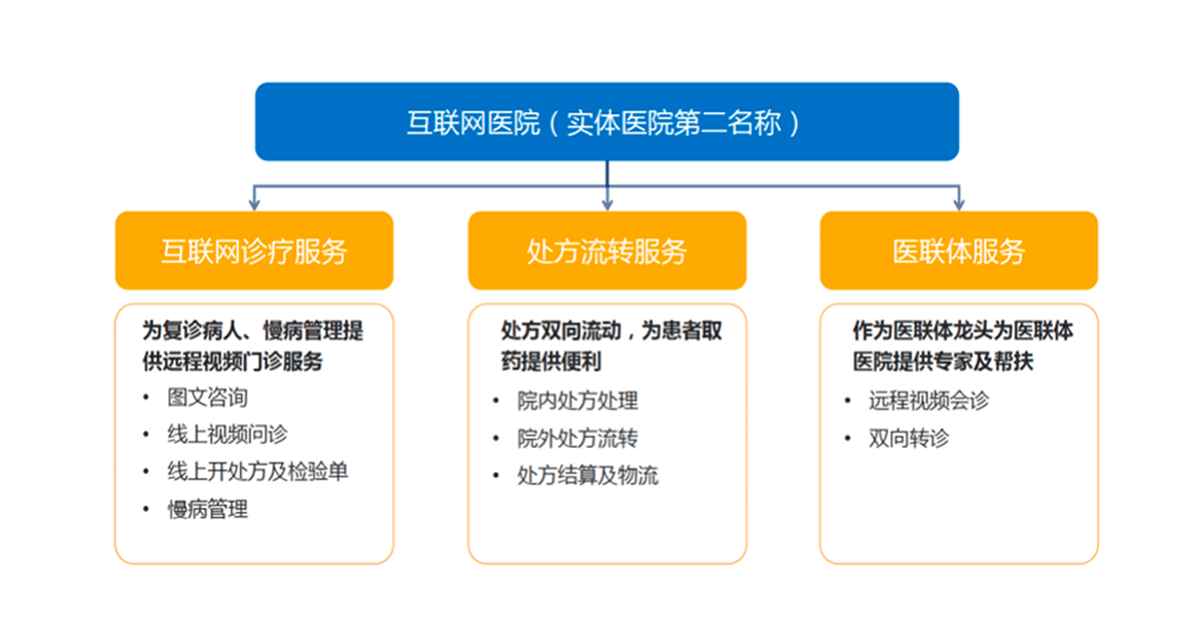 互联网医院（实体医院第二名称）

互联网诊疗服务

为复诊病人、慢病管理提供远程视频门诊服务

• 图文咨询
• 线上视频问诊
• 线上开处方及检验单
• 慢病管理

处方流转服务

处方双向流动，为患者取药提供便利

• 院内处方处理
• 院外处方流转
• 处方结算及物流

医联体服务

作为医联体龙头为医联体医院提供专家及帮扶

• 远程视频会诊
• 双向转诊